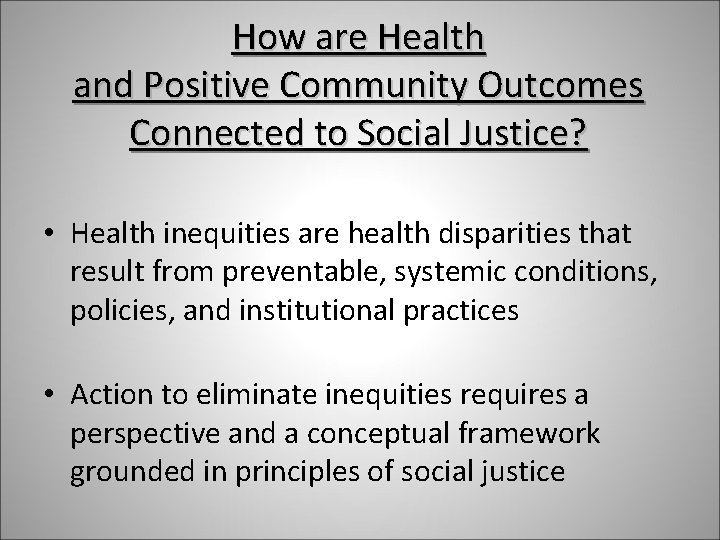 How are Health and Positive Community Outcomes Connected to Social Justice?

• Health inequities are health disparities that result from preventable, systemic conditions, policies, and institutional practices

• Action to eliminate inequities requires a perspective and a conceptual framework grounded in principles of social justice